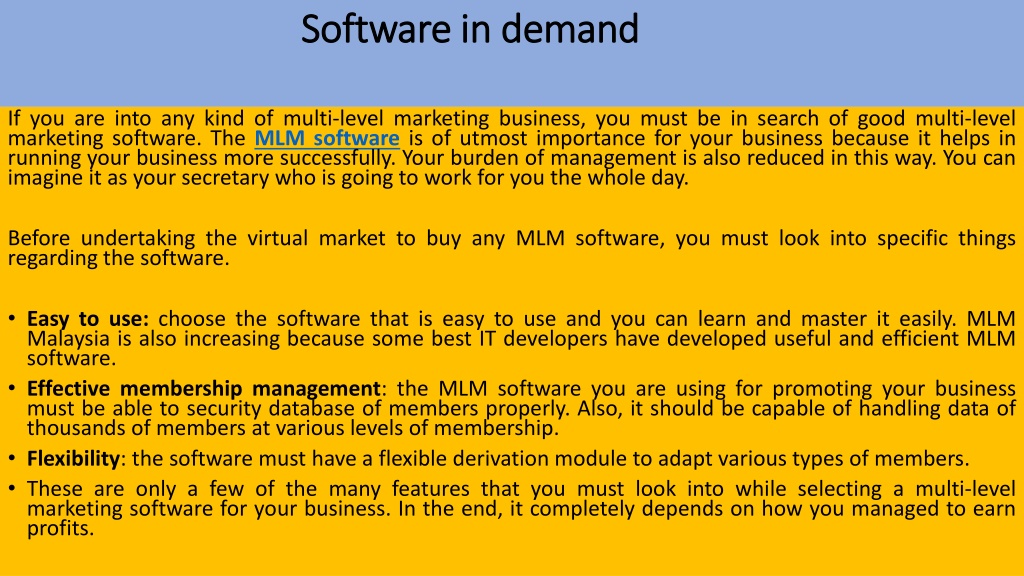 Software in demand

If you are into any kind of multi-level marketing business, you must be in search of good multi-level marketing software. The MLM software is of utmost importance for your business because it helps in running your business more successfully. Your burden of management is also reduced in this way. You can imagine it as your secretary who is going to work for you the whole day.

Before undertaking the virtual market to buy any MLM software, you must look into specific things regarding the software.

• Easy to use: choose the software that is easy to use and you can learn and master it easily. MLM Malaysia is also increasing because some best IT developers have developed useful and efficient MLM software.
• Effective membership management: the MLM software you are using for promoting your business must be able to security database of members properly. Also, it should be capable of handling data of thousands of members at various levels of membership.
• Flexibility: the software must have a flexible derivation module to adapt various types of members.
• These are only a few of the many features that you must look into while selecting a multi-level marketing software for your business. In the end, it completely depends on how you managed to earn profits.